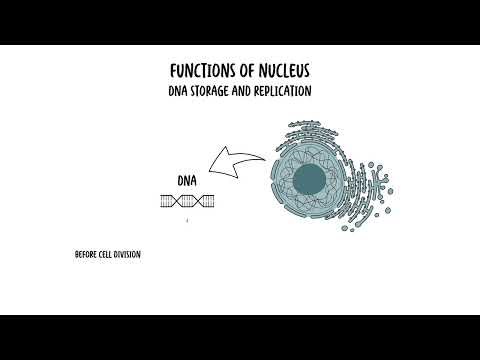 FUNCTIONS OF NUCLEUS
DNA STORAGE AND REPLICATION

DNA

BEFORE CELL DIVISION